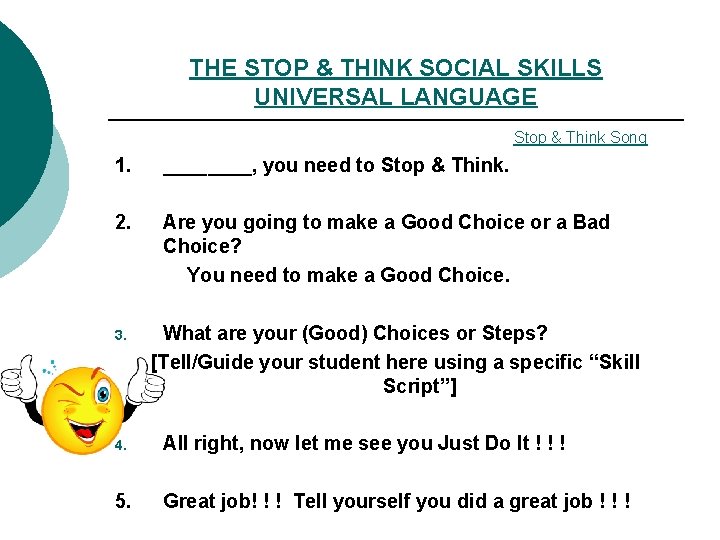 THE STOP & THINK SOCIAL SKILLS UNIVERSAL LANGUAGE

Stop & Think Song

1. ________, you need to Stop & Think.

2. Are you going to make a Good Choice or a Bad Choice?
You need to make a Good Choice.

3. What are your (Good) Choices or Steps?
[Tell/Guide your student here using a specific “Skill Script”]

4. All right, now let me see you Just Do It ! ! !

5. Great job! ! ! Tell yourself you did a great job ! ! !